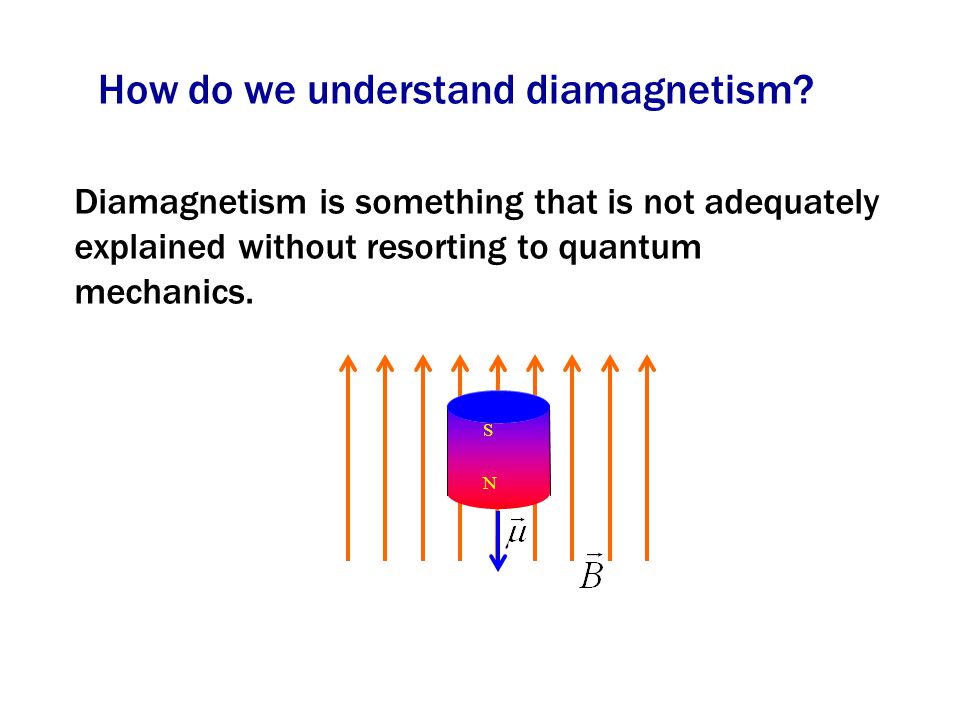 How do we understand diamagnetism?

Diamagnetism is something that is not adequately explained without resorting to quantum mechanics.

S

N

$\vec{\mu}$

$\vec{B}$